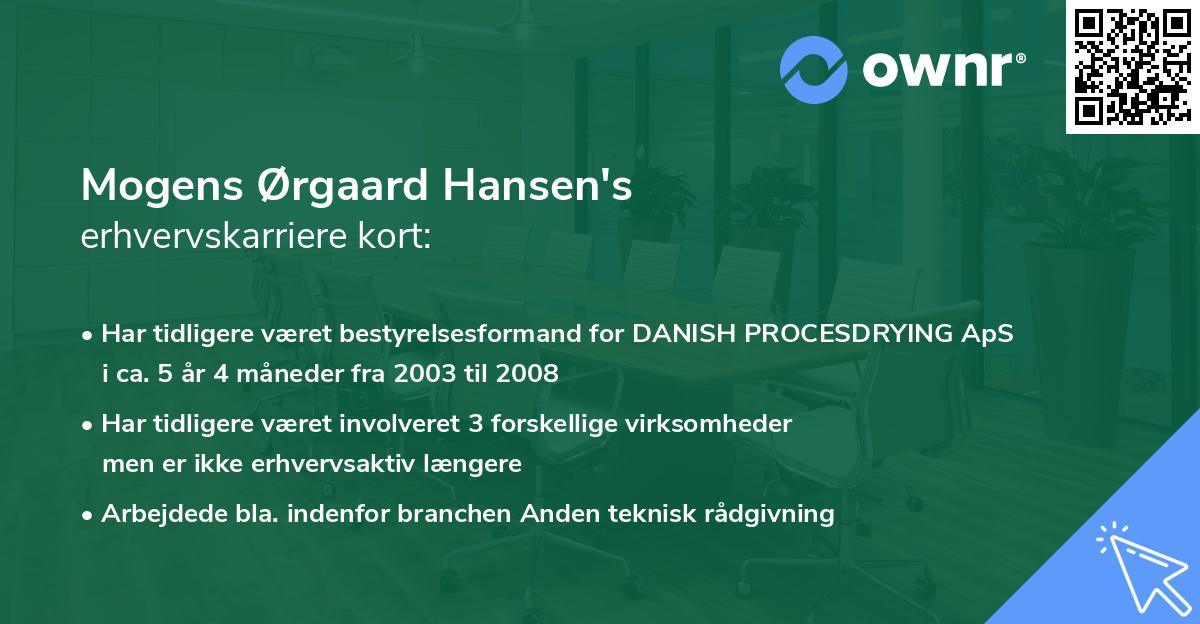 ownr®

Mogens Ørgaard Hansen's
erhvervskarriere kort:

• Har tidligere været bestyrelsesformand for DANISH PROCESDRYING ApS i ca. 5 år 4 måneder fra 2003 til 2008
• Har tidligere været involveret 3 forskellige virksomheder men er ikke erhvervsaktiv længere
• Arbejdede bla. indenfor branchen Anden teknisk rådgivning